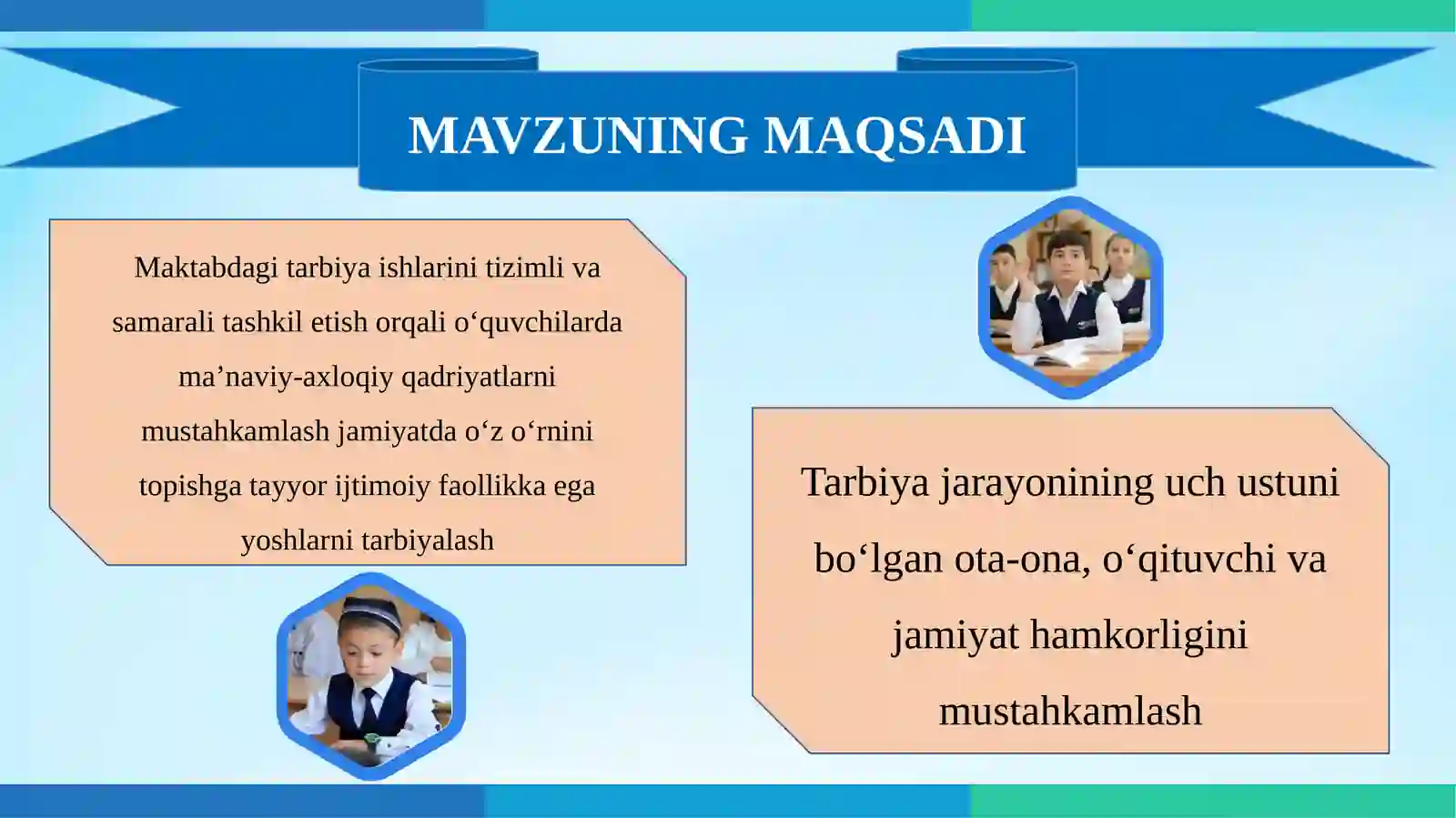 MAVZUNING MAQSADI

Maktabdagi tarbiya ishlarini tizimli va samarali tashkil etish orqali o‘quvchilarda ma’naviy-axloqiy qadriyatlarni mustahkamlash jamiyatda o‘z o‘rnini topishga tayyor ijtimoiy faollikka ega yoshlarni tarbiyalash

Tarbiya jarayonining uch ustuni bo‘lgan ota-ona, o‘qituvchi va jamiyat hamkorligini mustahkamlash